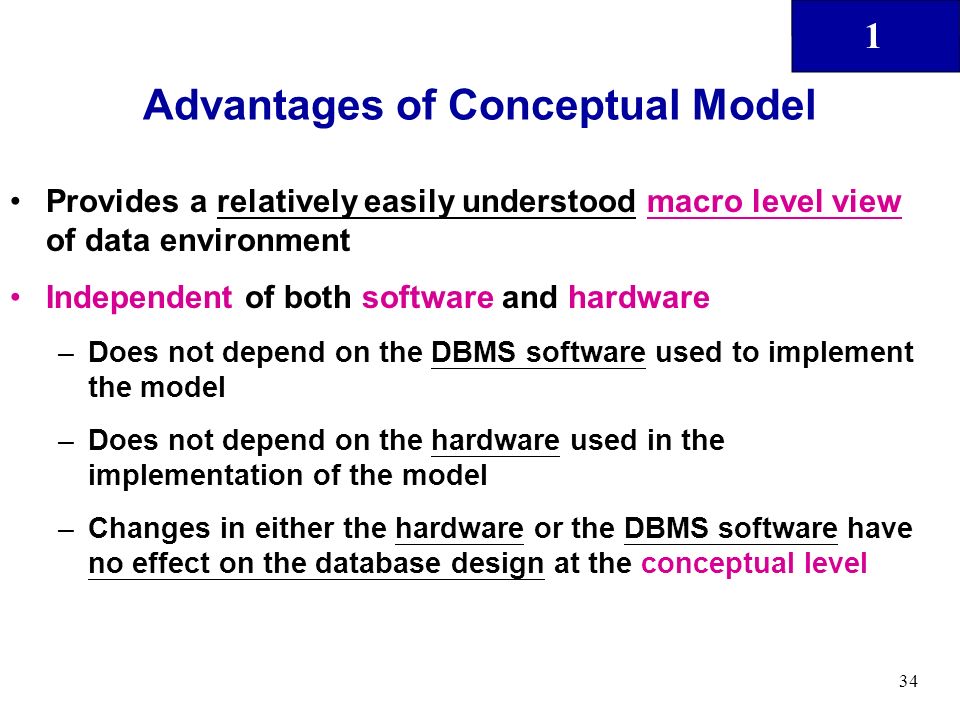 1

Advantages of Conceptual Model

• Provides a relatively easily understood macro level view of data environment

• Independent of both software and hardware

– Does not depend on the DBMS software used to implement the model

– Does not depend on the hardware used in the implementation of the model

– Changes in either the hardware or the DBMS software have no effect on the database design at the conceptual level

34